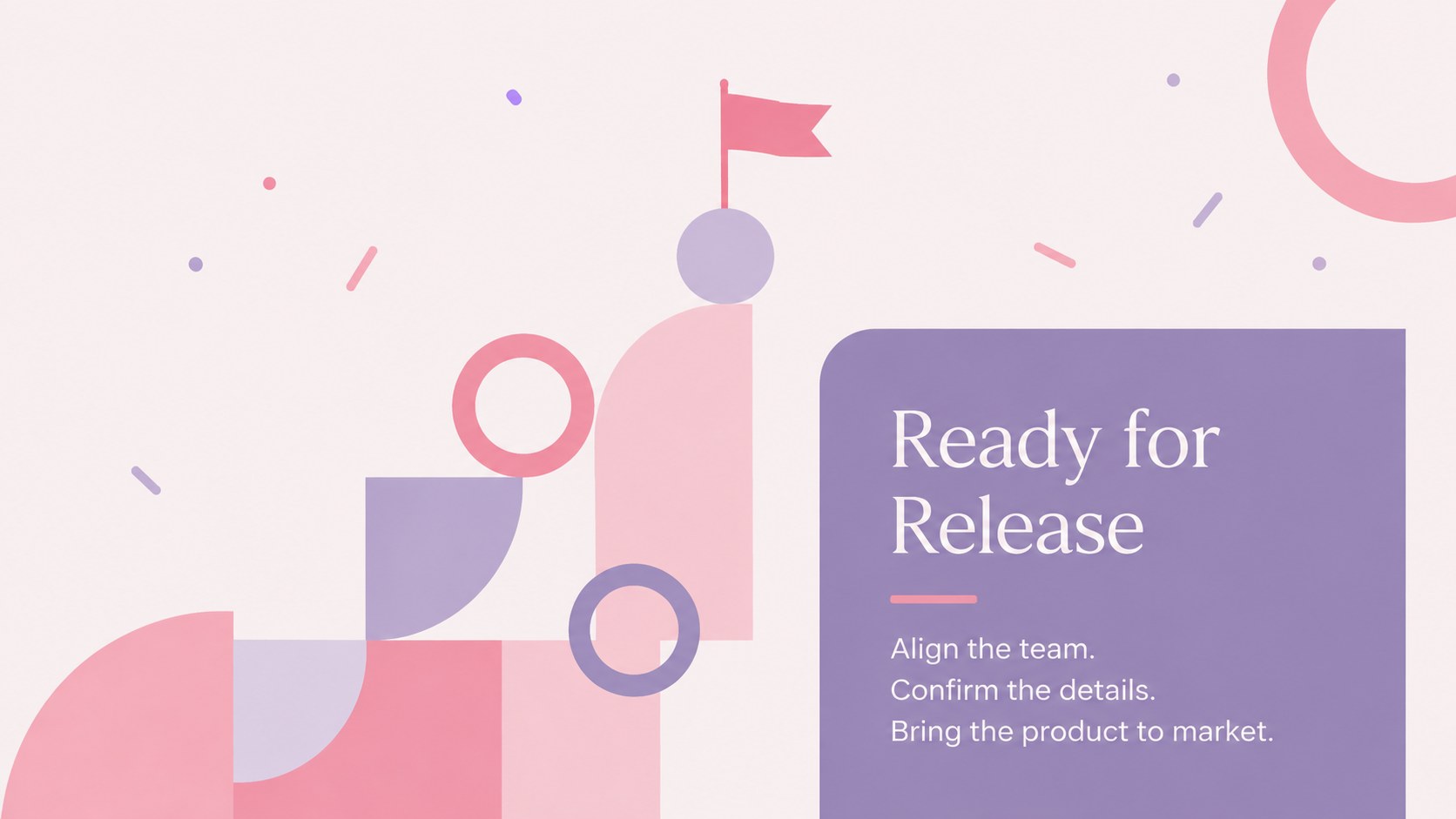 Ready for Release

Align the team.
Confirm the details.
Bring the product to market.